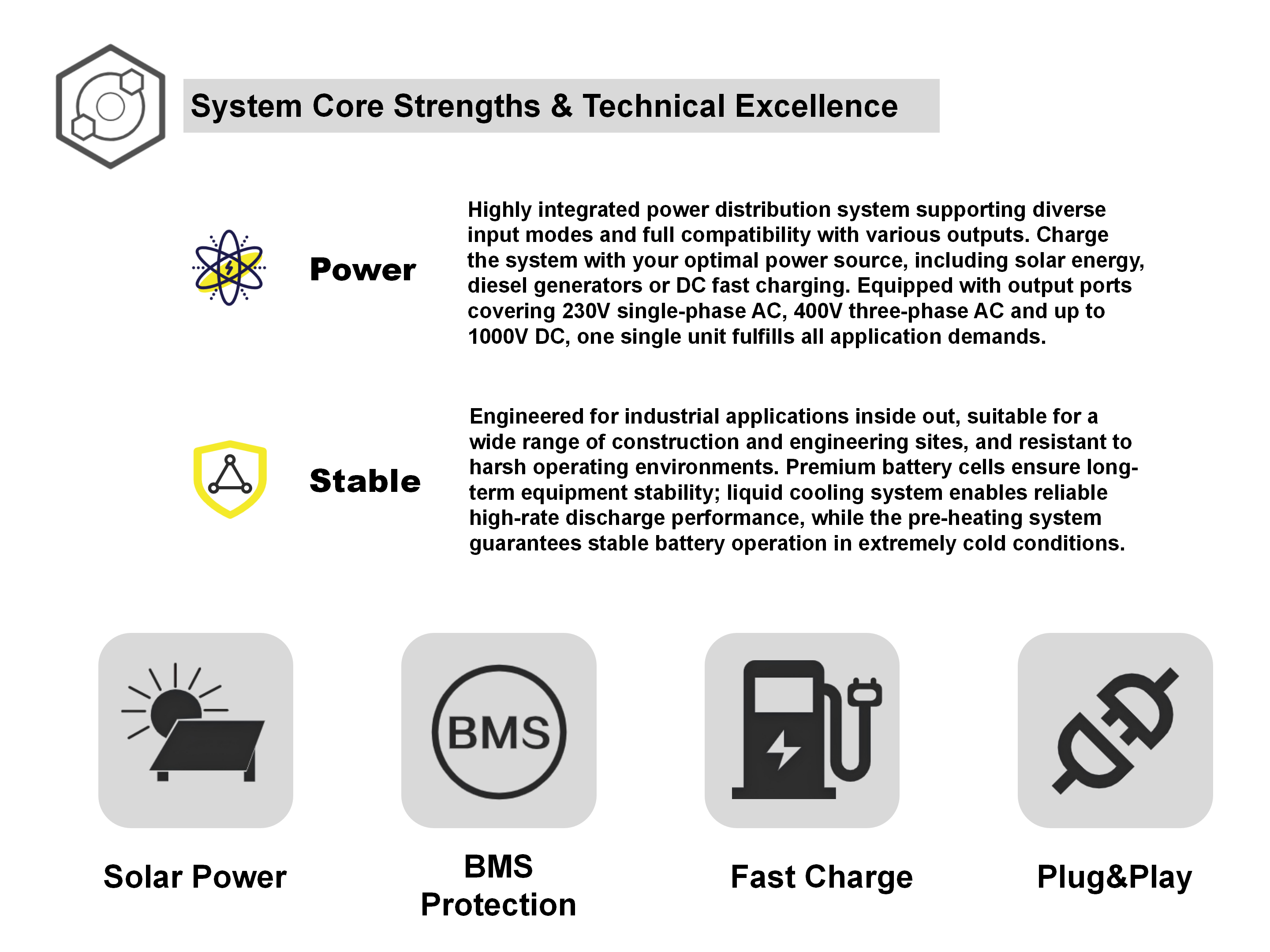 System Core Strengths & Technical Excellence

Power

Highly integrated power distribution system supporting diverse input modes and full compatibility with various outputs. Charge the system with your optimal power source, including solar energy, diesel generators or DC fast charging. Equipped with output ports covering 230V single-phase AC, 400V three-phase AC and up to 1000V DC, one single unit fulfills all application demands.

Stable

Engineered for industrial applications inside out, suitable for a wide range of construction and engineering sites, and resistant to harsh operating environments. Premium battery cells ensure long-term equipment stability; liquid cooling system enables reliable high-rate discharge performance, while the pre-heating system guarantees stable battery operation in extremely cold conditions.

BMS

Solar Power

BMS Protection

Fast Charge

Plug&Play